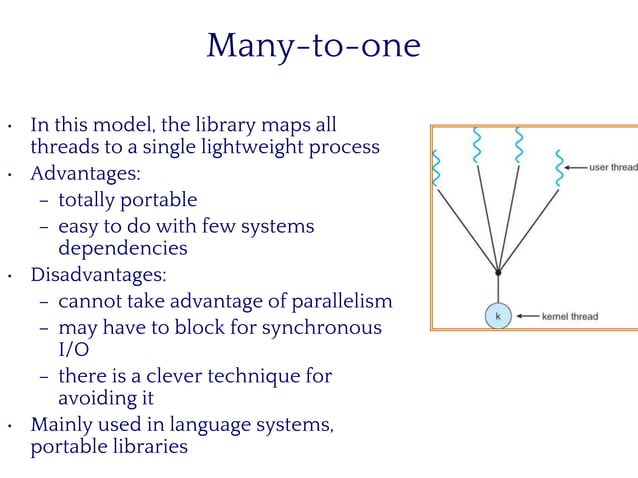 Many-to-one

• In this model, the library maps all threads to a single lightweight process
• Advantages:
  – totally portable
  – easy to do with few systems dependencies
• Disadvantages:
  – cannot take advantage of parallelism
  – may have to block for synchronous I/O
  – there is a clever technique for avoiding it
• Mainly used in language systems, portable libraries

user thread
k
kernel thread